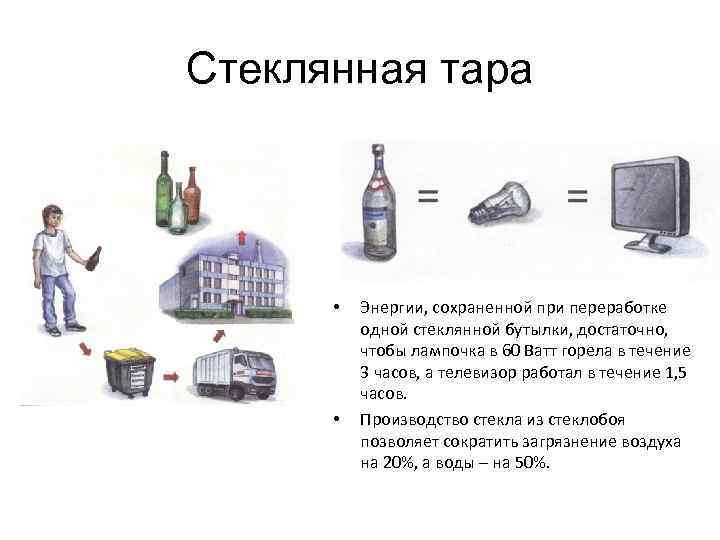 Стеклянная тара

=

=

• Энергии, сохраненной при переработке одной стеклянной бутылки, достаточно, чтобы лампочка в 60 Ватт горела в течение 3 часов, а телевизор работал в течение 1,5 часов.

• Производство стекла из стеклобоя позволяет сократить загрязнение воздуха на 20%, а воды – на 50%.